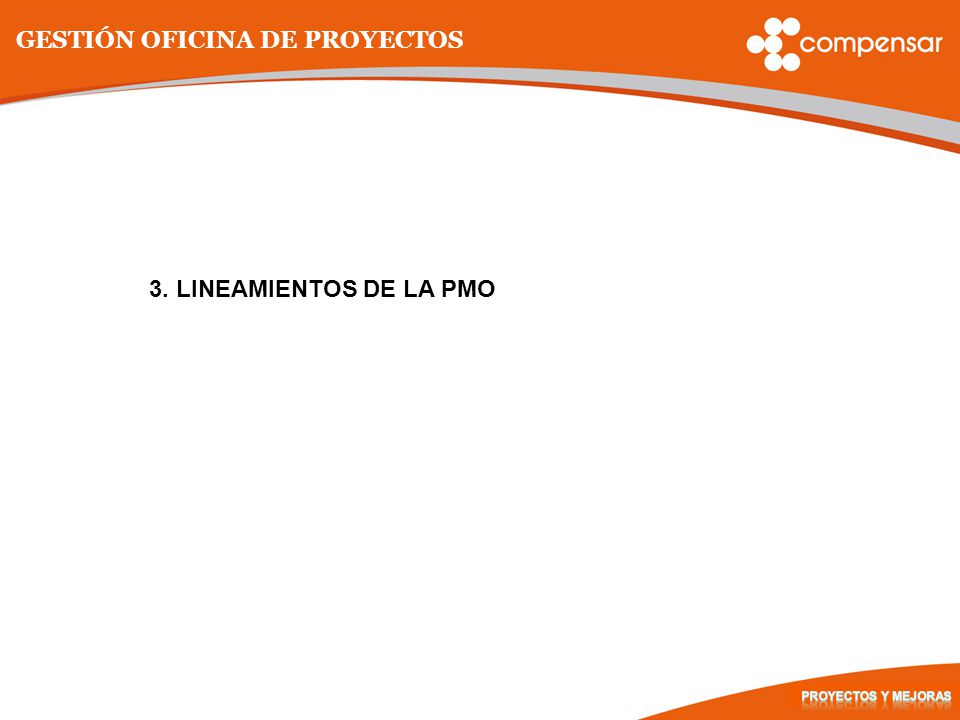 GESTIÓN OFICINA DE PROYECTOS

compensar

3. LINEAMIENTOS DE LA PMO

PROYECTOS Y MEJORAS